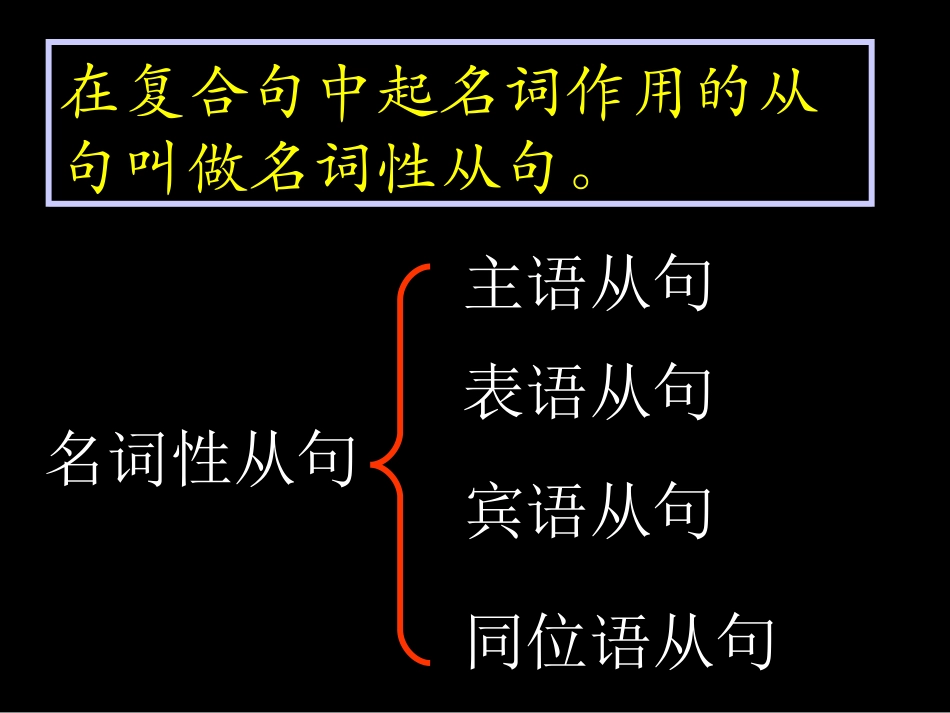 在复合句中起名词作用的从句叫做名词性从句。

名词性从句

主语从句

表语从句

宾语从句

同位语从句